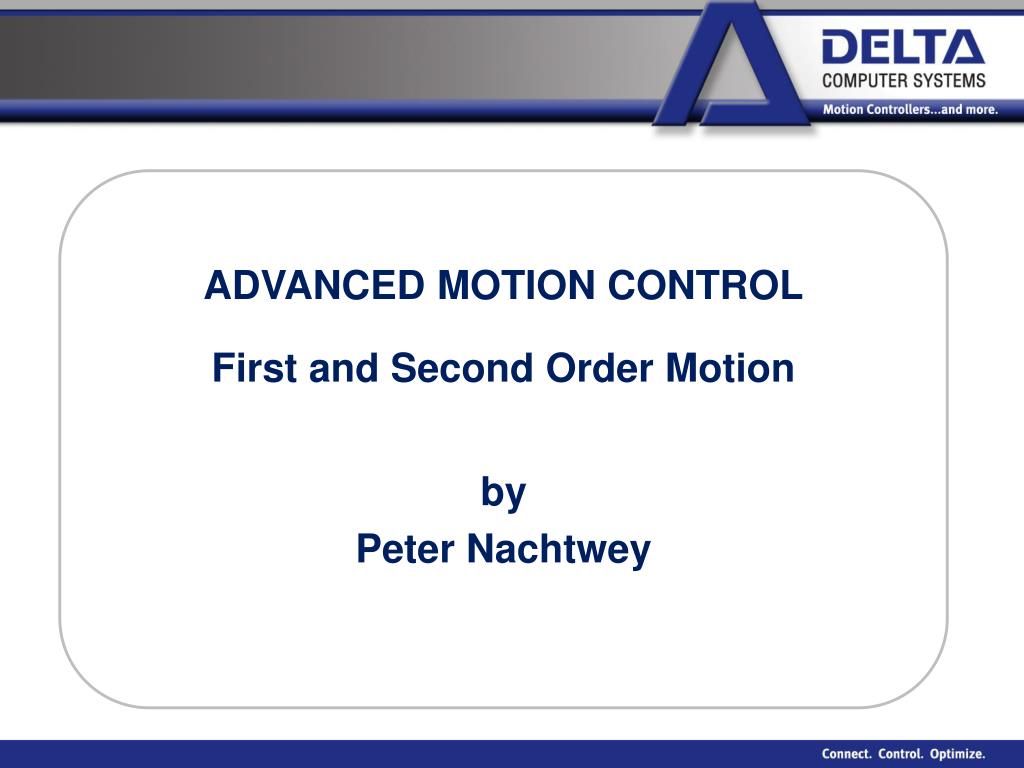 DELTA
COMPUTER SYSTEMS
Motion Controllers...and more.

ADVANCED MOTION CONTROL

First and Second Order Motion

by
Peter Nachtwey

Connect. Control. Optimize.